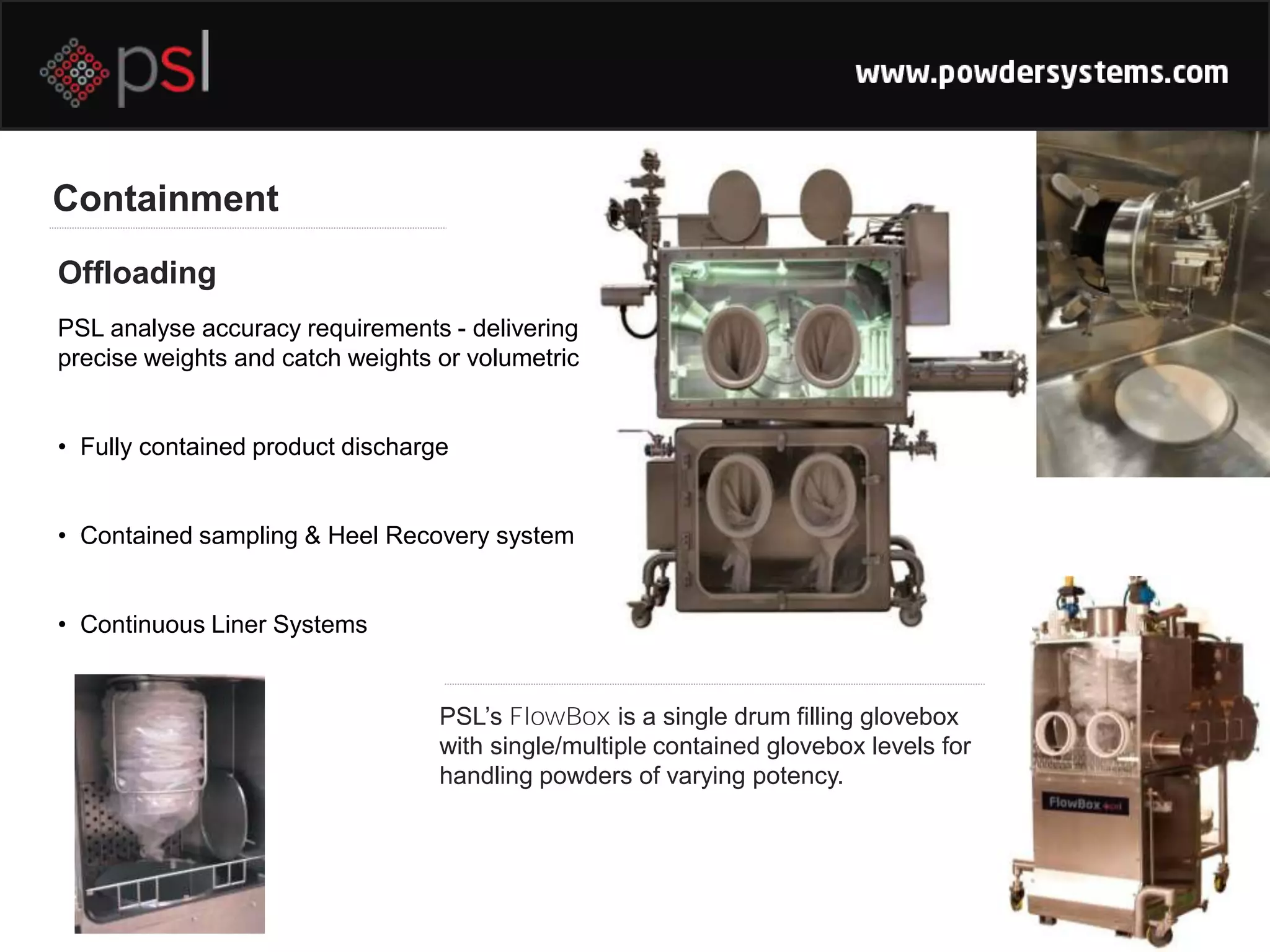 psl

www.powdersystems.com

Containment

Offloading

PSL analyse accuracy requirements - delivering precise weights and catch weights or volumetric

• Fully contained product discharge

• Contained sampling & Heel Recovery system

• Continuous Liner Systems

PSL's FlowBox is a single drum filling glovebox with single/multiple contained glovebox levels for handling powders of varying potency.

FlowBox psl